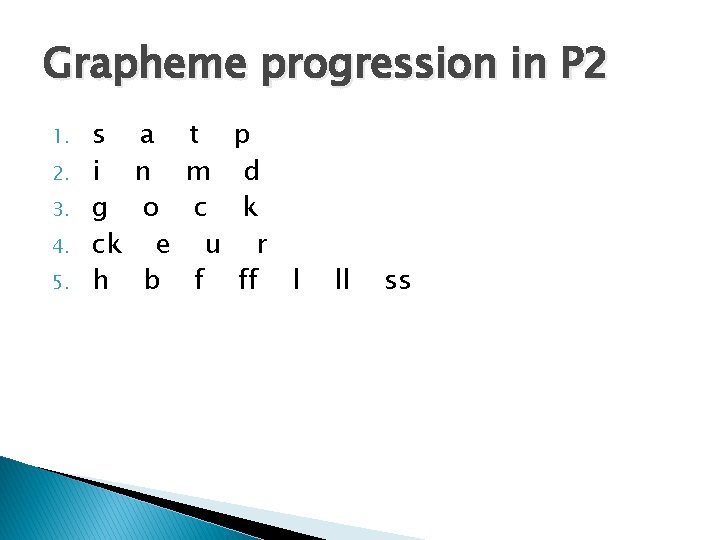 Grapheme progression in P2

1. s a t p
2. i n m d
3. g o c k
4. ck e u r
5. h b f ff l ll ss